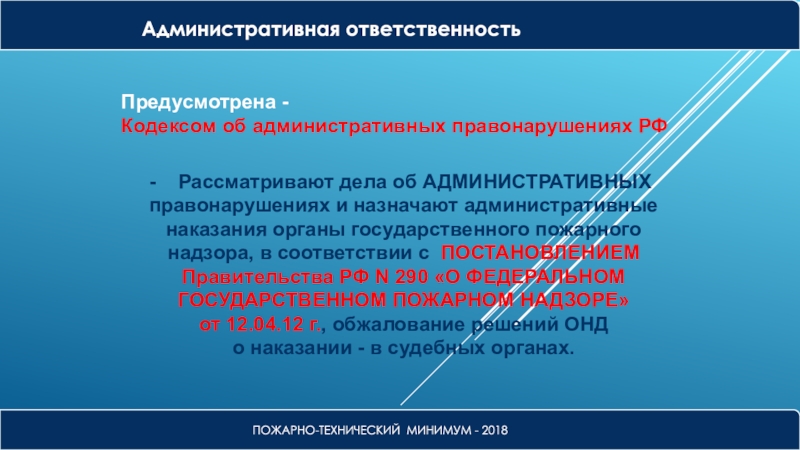 Административная ответственность

Предусмотрена -
Кодексом об административных правонарушениях РФ

- Рассматривают дела об АДМИНИСТРАТИВНЫХ правонарушениях и назначают административные наказания органы государственного пожарного надзора, в соответствии с ПОСТАНОВЛЕНИЕМ Правительства РФ N 290 «О ФЕДЕРАЛЬНОМ ГОСУДАРСТВЕННОМ ПОЖАРНОМ НАДЗОРЕ» от 12.04.12 г., обжалование решений ОНД о наказании - в судебных органах.

ПОЖАРНО-ТЕХНИЧЕСКИЙ МИНИМУМ - 2018